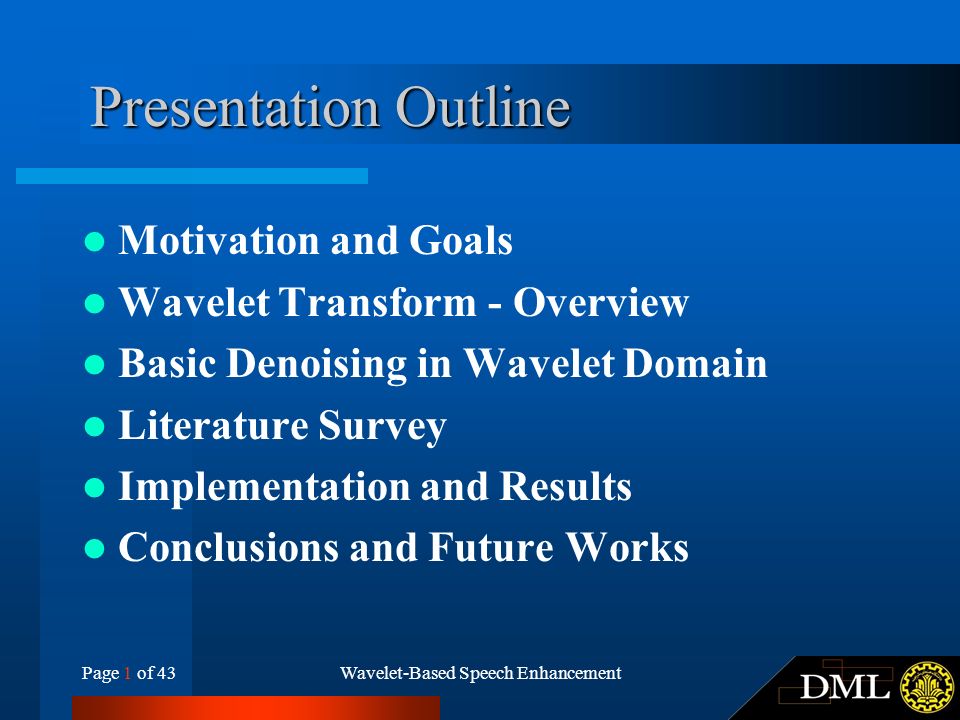 Presentation Outline

- Motivation and Goals
- Wavelet Transform - Overview
- Basic Denoising in Wavelet Domain
- Literature Survey
- Implementation and Results
- Conclusions and Future Works

Page 1 of 43

Wavelet-Based Speech Enhancement

DML